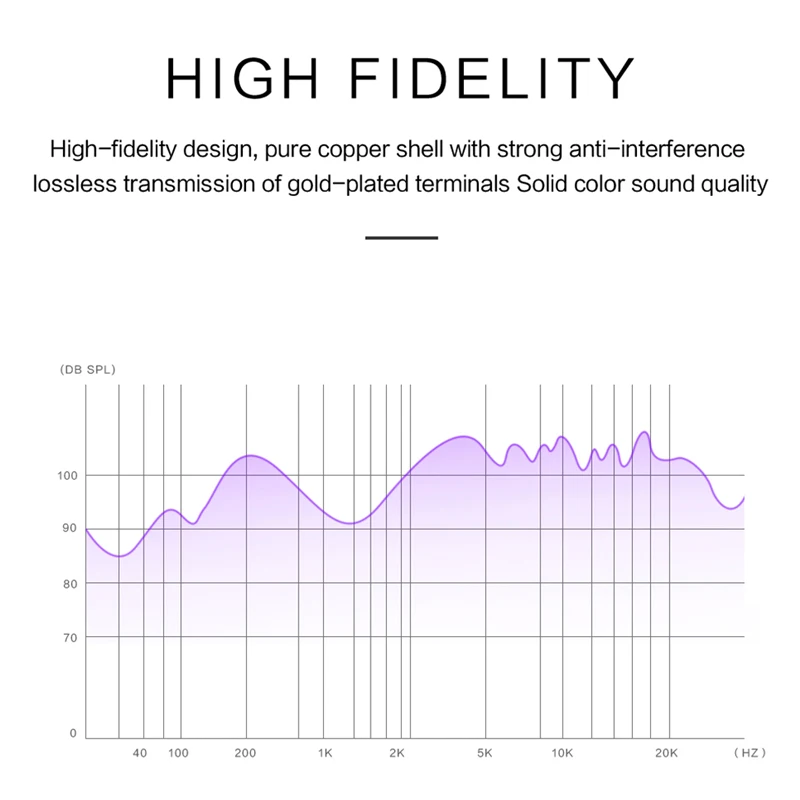 HIGH FIDELITY

High-fidelity design, pure copper shell with strong anti-interference lossless transmission of gold-plated terminals Solid color sound quality

(DB SPL)

100
90
80
70
0

40 100 200 1K 2K 5K 10K 20K (HZ)